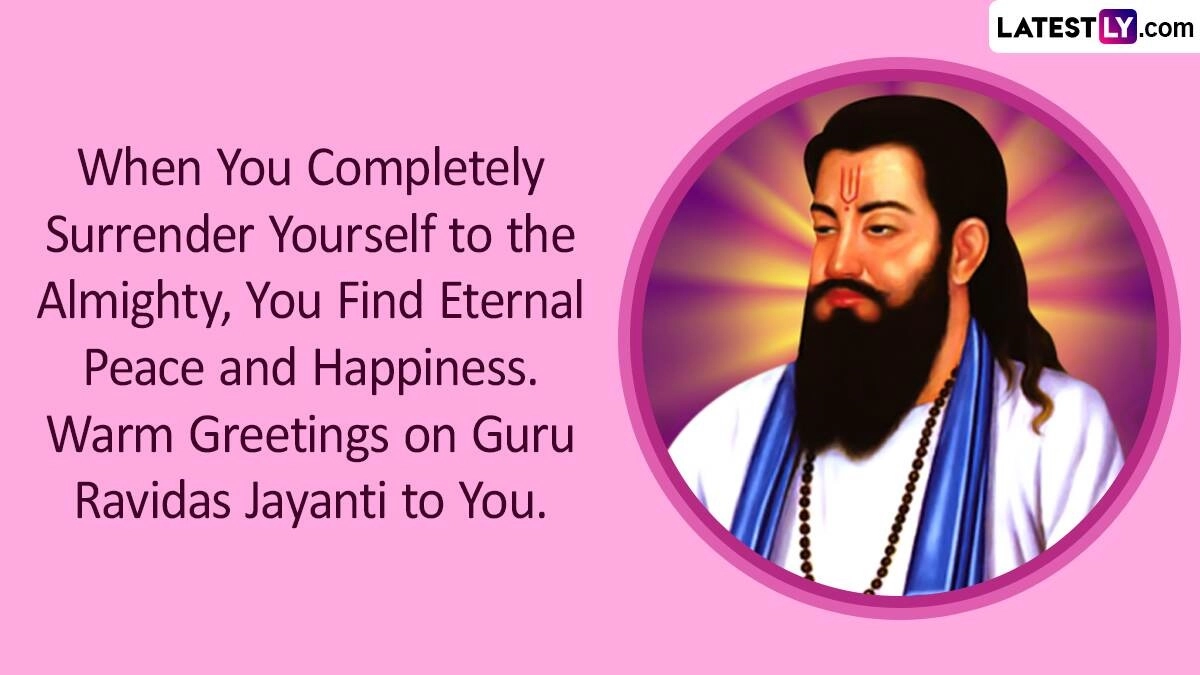 LATESTLY.com

When You Completely Surrender Yourself to the Almighty, You Find Eternal Peace and Happiness. Warm Greetings on Guru Ravidas Jayanti to You.